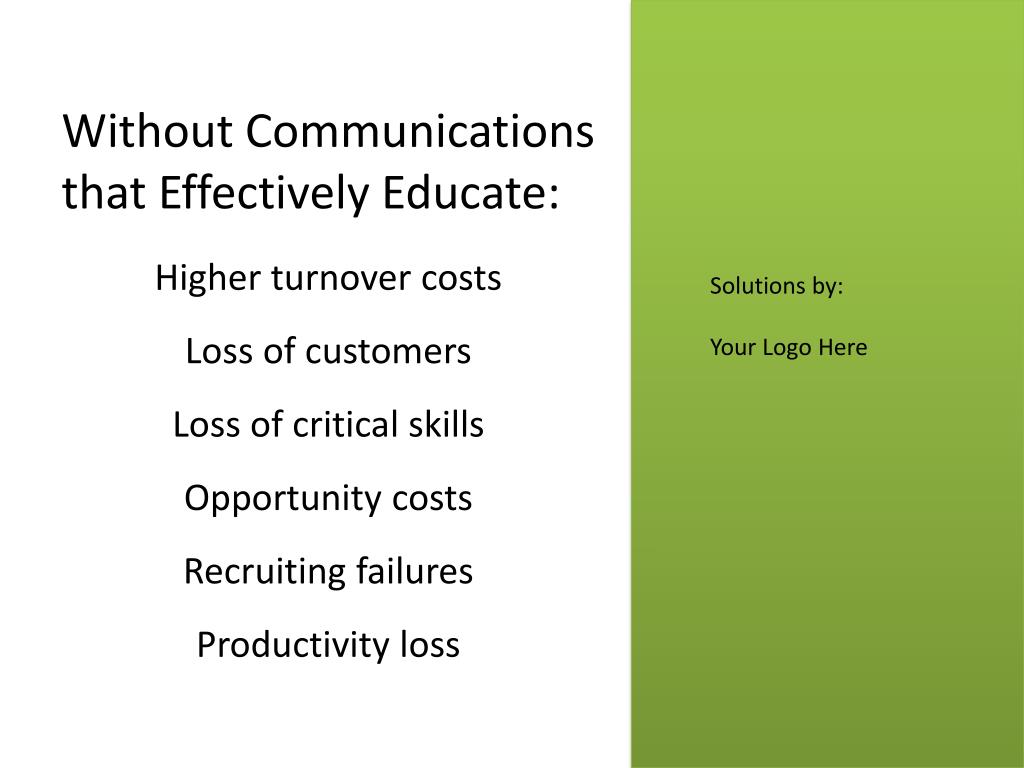 Without Communications that Effectively Educate:

Higher turnover costs

Loss of customers

Loss of critical skills

Opportunity costs

Recruiting failures

Productivity loss

Solutions by:

Your Logo Here